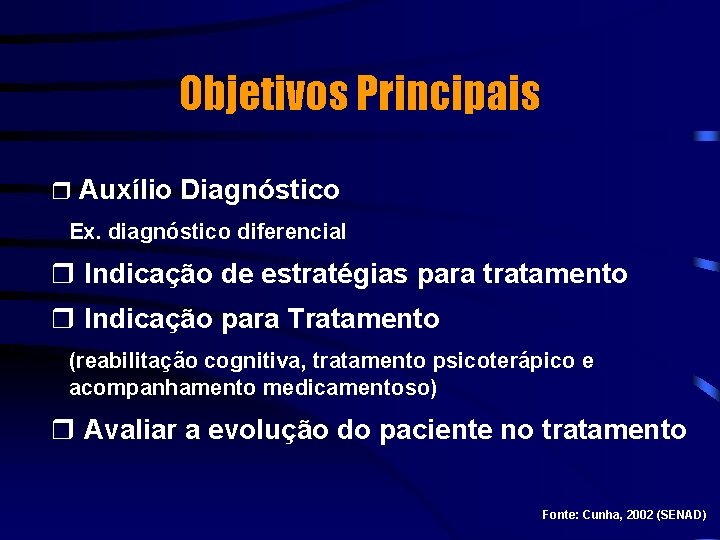 Objetivos Principais

❒ Auxílio Diagnóstico

Ex. diagnóstico diferencial

❒ Indicação de estratégias para tratamento

❒ Indicação para Tratamento

(reabilitação cognitiva, tratamento psicoterápico e acompanhamento medicamentoso)

❒ Avaliar a evolução do paciente no tratamento

Fonte: Cunha, 2002 (SENAD)